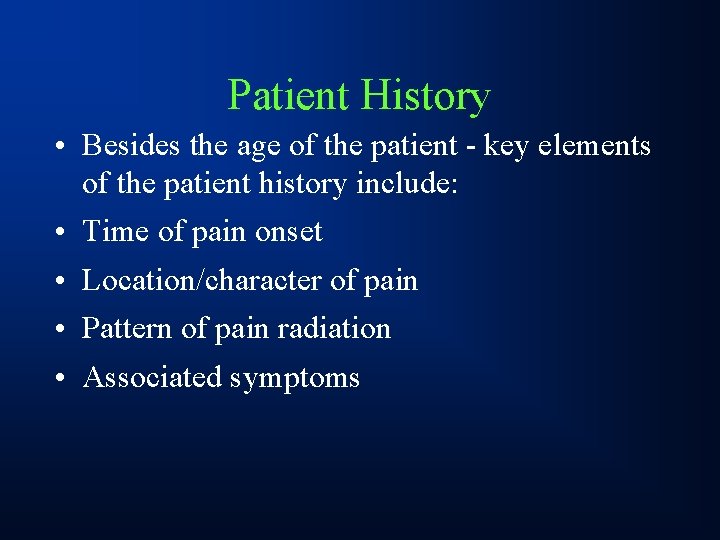 Patient History

• Besides the age of the patient - key elements of the patient history include:
• Time of pain onset
• Location/character of pain
• Pattern of pain radiation
• Associated symptoms